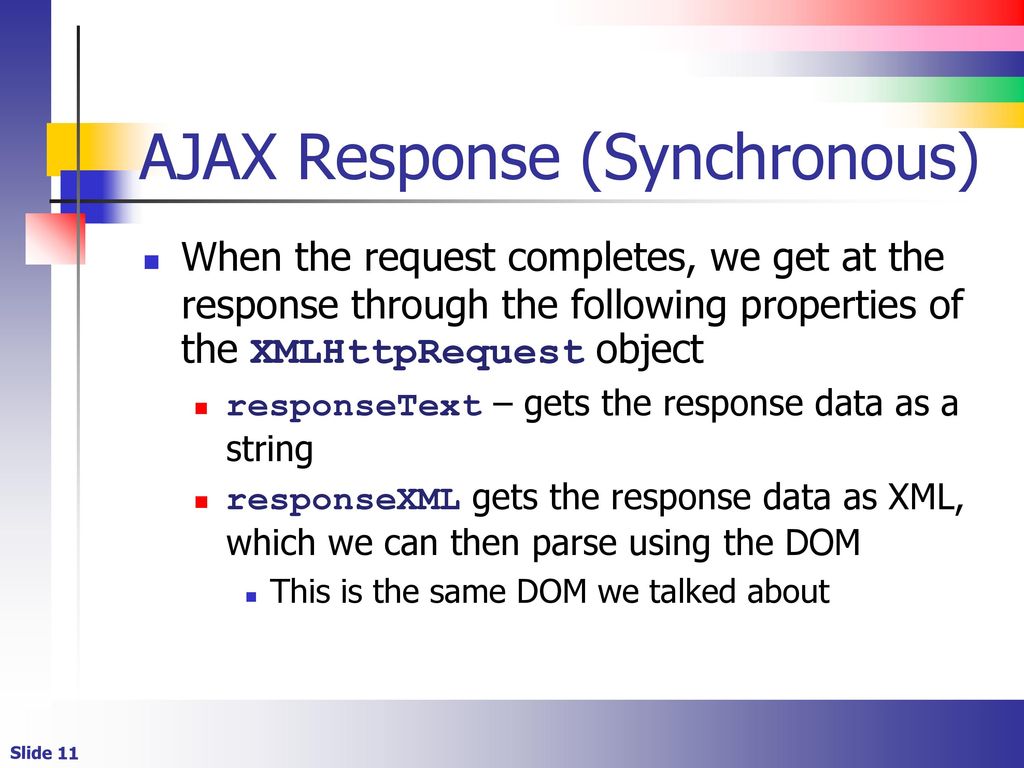 AJAX Response (Synchronous)

When the request completes, we get at the response through the following properties of the XMLHttpRequest object

responseText – gets the response data as a string

responseXML gets the response data as XML, which we can then parse using the DOM

This is the same DOM we talked about

Slide 11